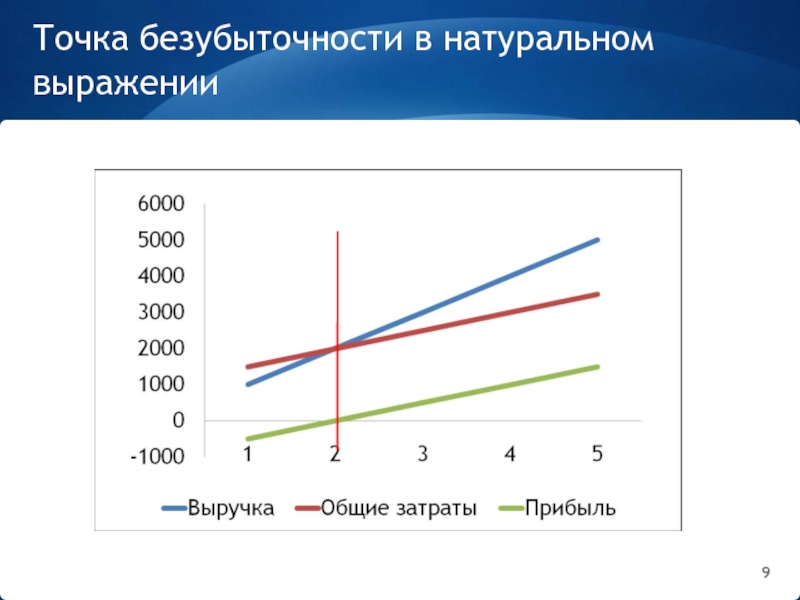 Точка безубыточности в натуральном выражении

6000
5000
4000
3000
2000
1000
0
-1000

1
2
3
4
5

Выручка
Общие затраты
Прибыль

9